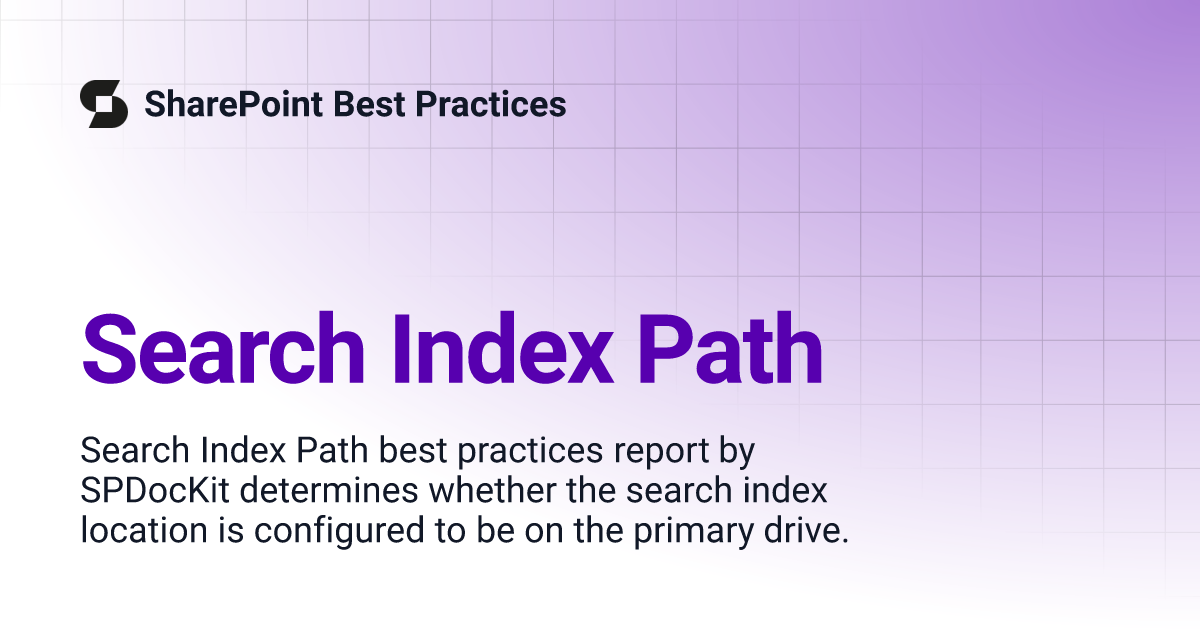 SharePoint Best Practices

Search Index Path

Search Index Path best practices report by SPDocKit determines whether the search index location is configured to be on the primary drive.